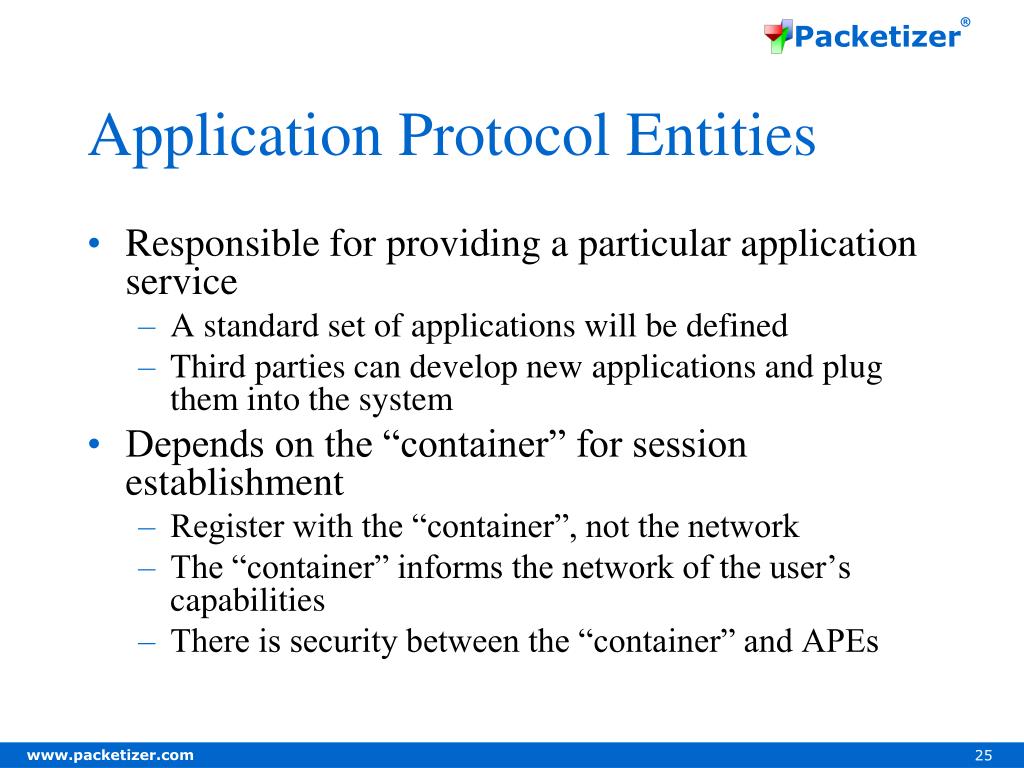 Packetizer®

Application Protocol Entities

• Responsible for providing a particular application service
– A standard set of applications will be defined
– Third parties can develop new applications and plug them into the system
• Depends on the “container” for session establishment
– Register with the “container”, not the network
– The “container” informs the network of the user’s capabilities
– There is security between the “container” and APEs

www.packetizer.com
25